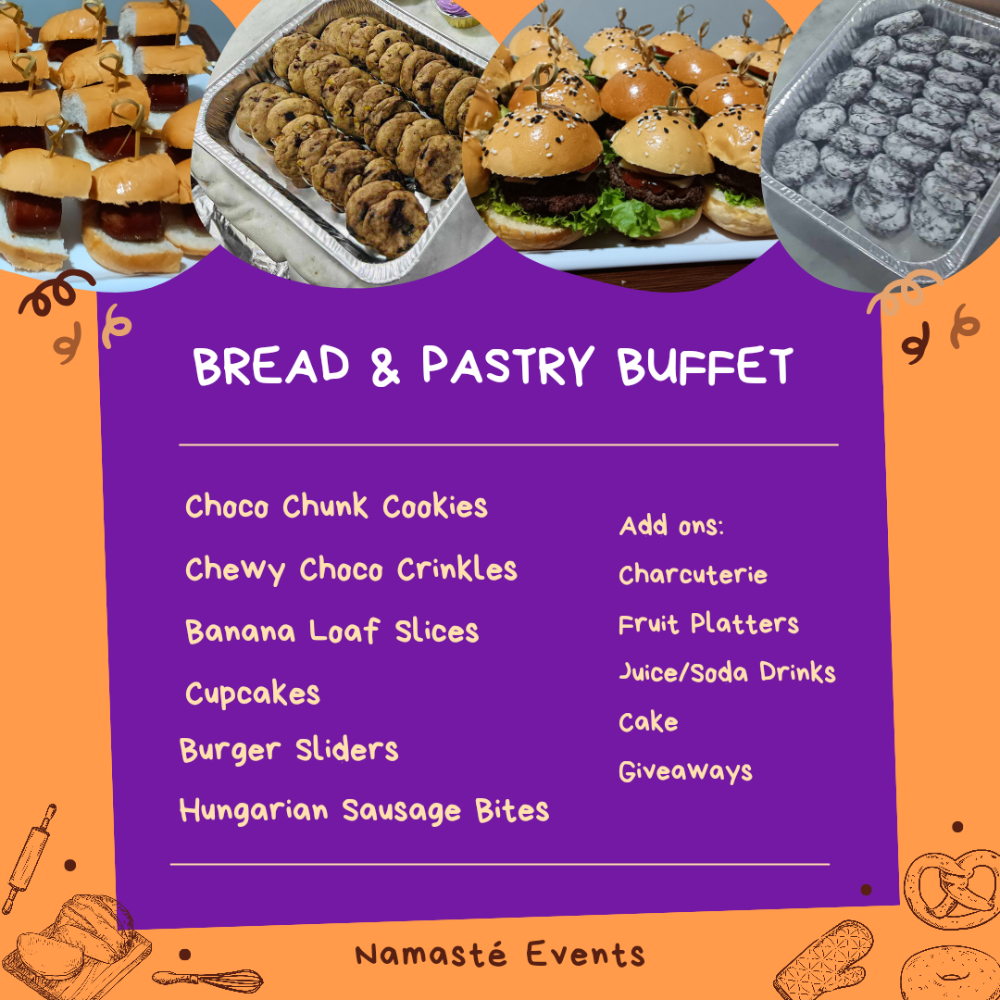 BREAD & PASTRY BUFFET

Choco Chunk Cookies
Chewy Choco Crinkles
Banana Loaf Slices
Cupcakes
Burger Sliders
Hungarian Sausage Bites

Add ons:
Charcuterie
Fruit Platters
Juice/Soda Drinks
Cake
Giveaways

Namasté Events